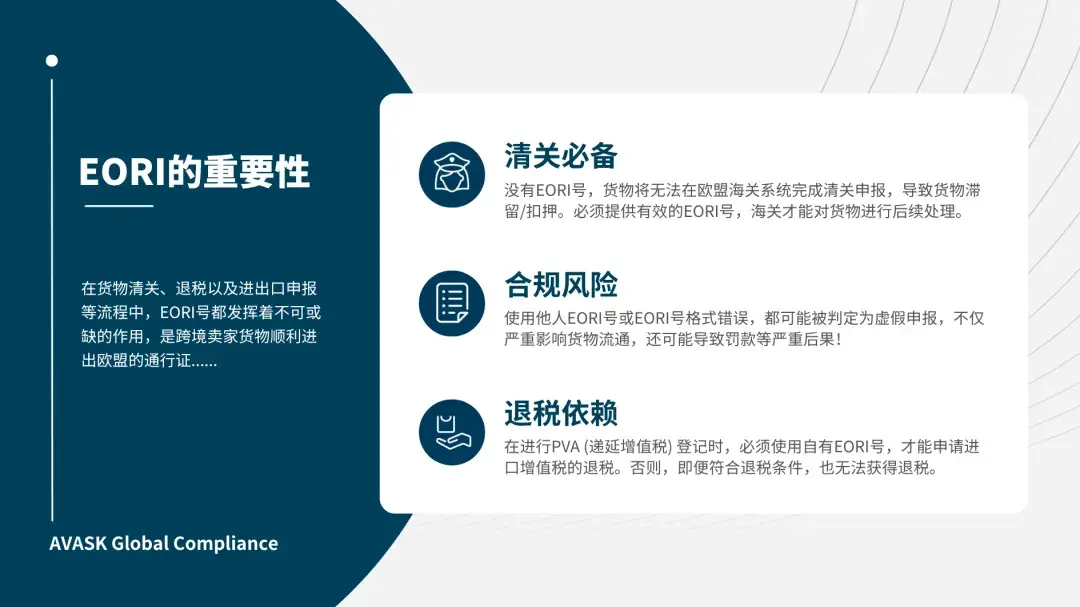 EORI的重要性

在货物清关、退税以及进出口申报等流程中，EORI号都发挥着不可或缺的作用，是跨境卖家货物顺利进出欧盟的通行证......

AVASK Global Compliance

清关必备

没有EORI号，货物将无法在欧盟海关系统完成清关申报，导致货物滞留/扣押。必须提供有效的EORI号，海关才能对货物进行后续处理。

合规风险

使用他人EORI号或EORI号格式错误，都可能被判定为虚假申报，不仅严重影响货物流通，还可能导致罚款等严重后果！

退税依赖

在进行PVA (递延增值税) 登记时，必须使用自有EORI号，才能申请进口增值税的退税。否则，即便符合退税条件，也无法获得退税。